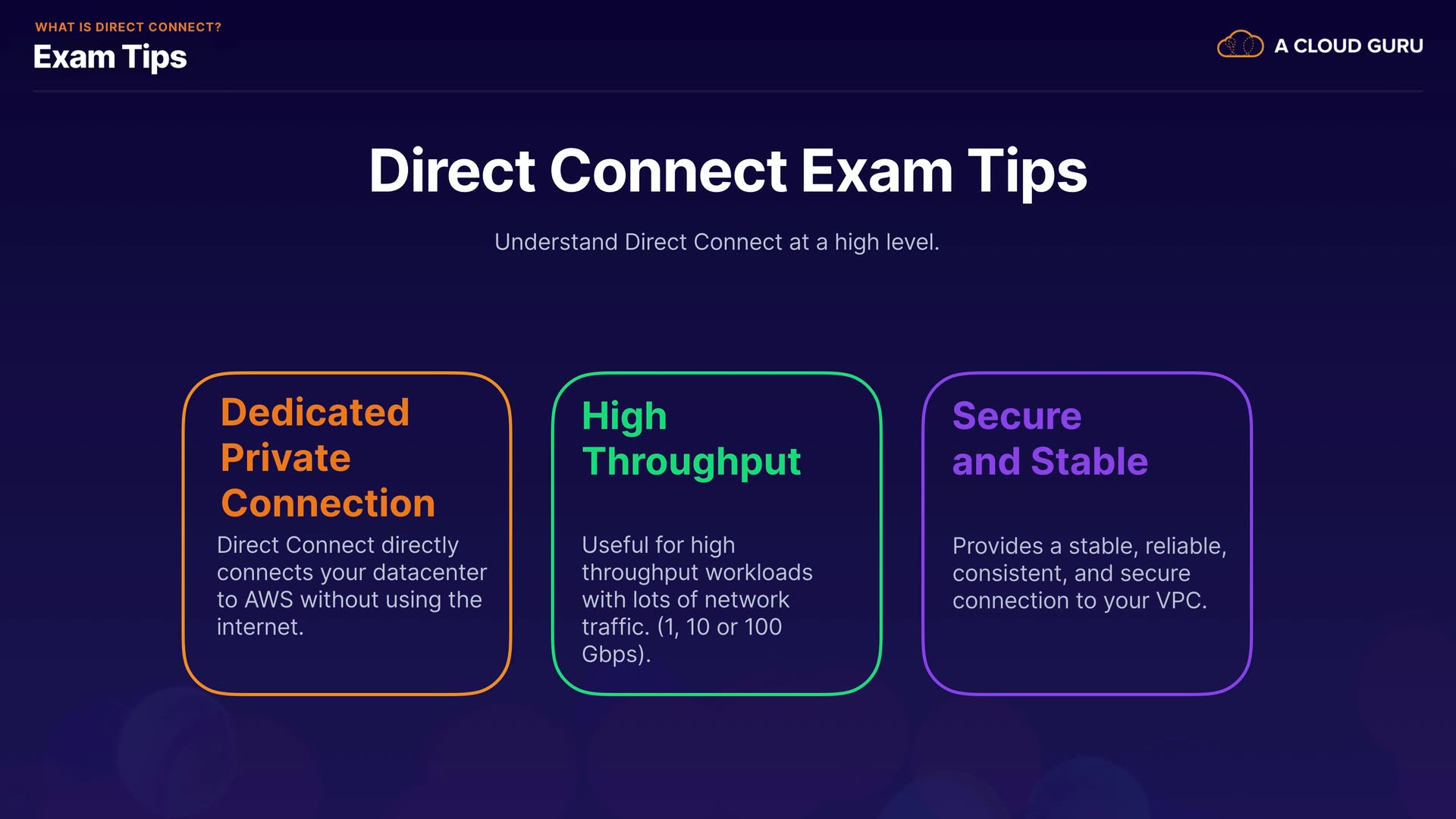 WHAT IS DIRECT CONNECT?
Exam Tips

A CLOUD GURU

Direct Connect Exam Tips

Understand Direct Connect at a high level.

Dedicated Private Connection

Direct Connect directly connects your datacenter to AWS without using the internet.

High Throughput

Useful for high throughput workloads with lots of network traffic. (1, 10 or 100 Gbps).

Secure and Stable

Provides a stable, reliable, consistent, and secure connection to your VPC.